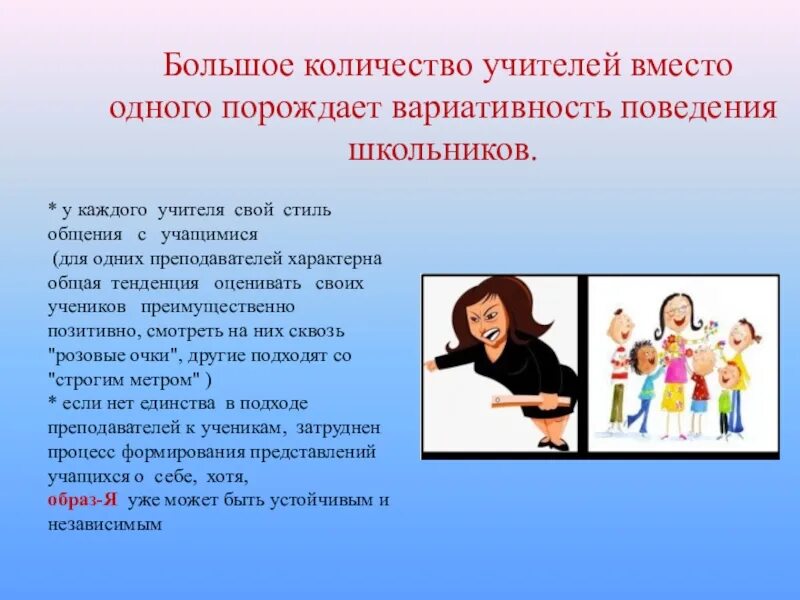 Большое количество учителей вместо одного порождает вариативность поведения школьников.

* у каждого учителя свой стиль общения с учащимися (для одних преподавателей характерна общая тенденция оценивать своих учеников преимущественно позитивно, смотреть на них сквозь "розовые очки", другие подходят со "строгим метром" )
* если нет единства в подходе преподавателей к ученикам, затруднен процесс формирования представлений учащихся о себе, хотя, образ-Я уже может быть устойчивым и независимым